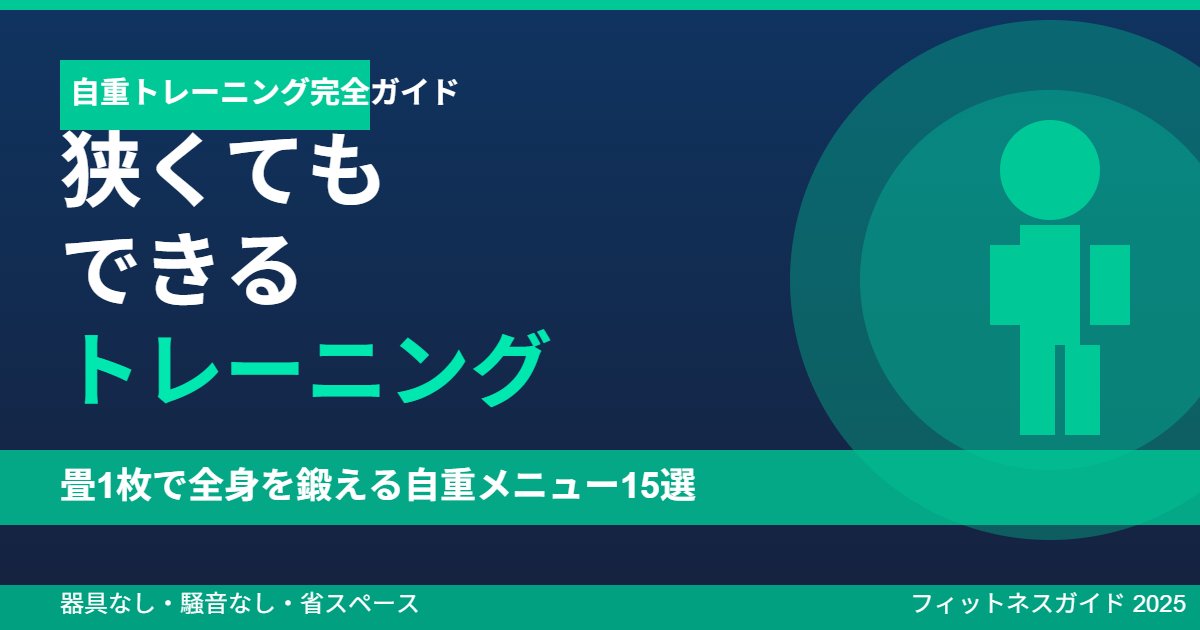 自重トレーニング完全ガイド

狭くても
できる
トレーニング

畳1枚で全身を鍛える自重メニュー15選

器具なし・騒音なし・省スペース

フィットネスガイド 2025